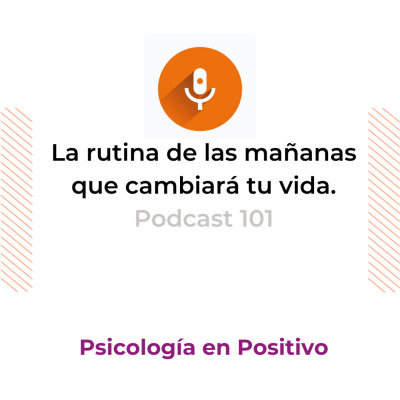 La rutina de las mañanas que cambiará tu vida.
Podcast 101

Psicología en Positivo